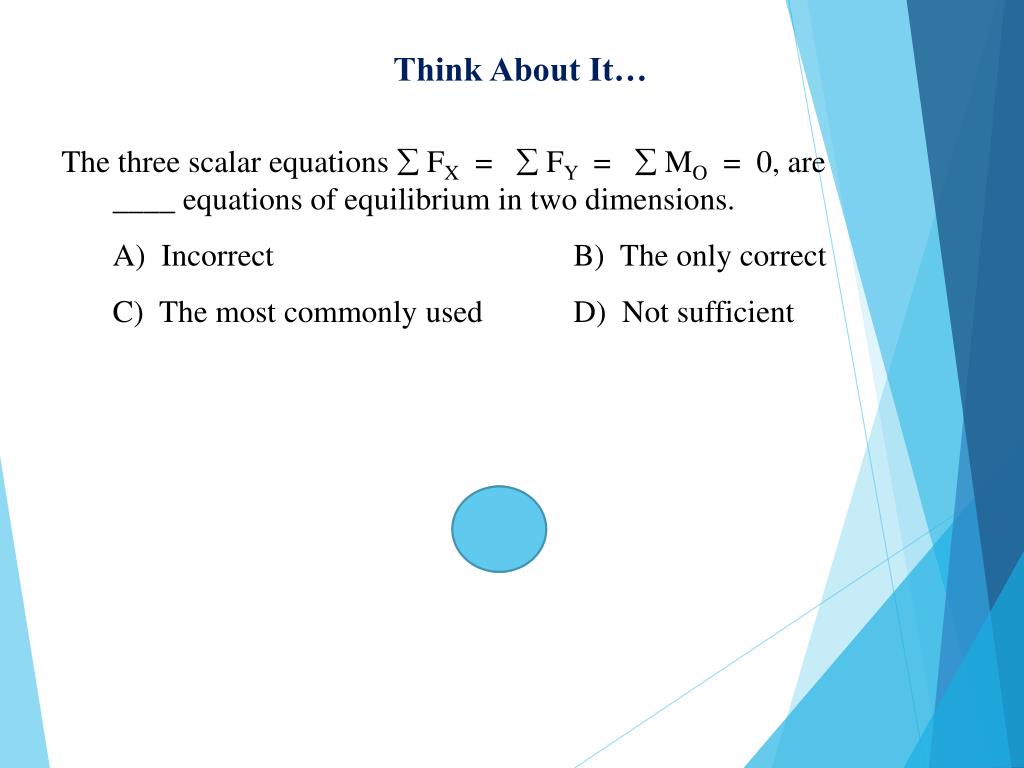 Think About It…

The three scalar equations $\sum F_X = \sum F_Y = \sum M_O = 0$, are ____ equations of equilibrium in two dimensions.

A) Incorrect

B) The only correct

C) The most commonly used

D) Not sufficient